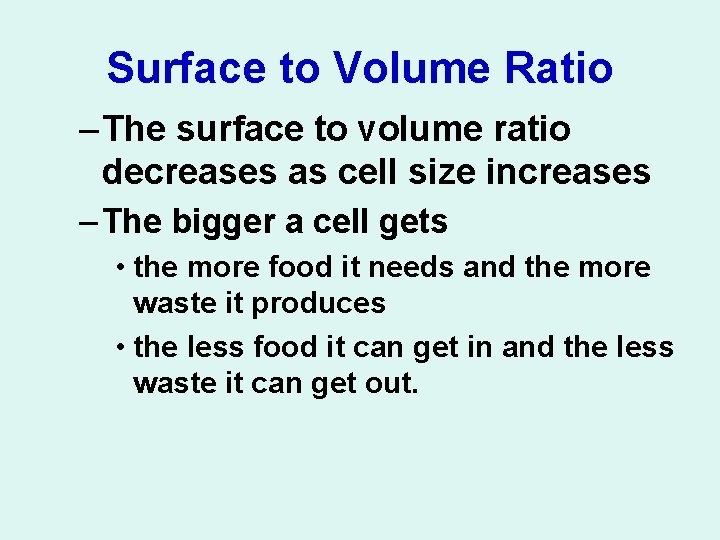 Surface to Volume Ratio

– The surface to volume ratio decreases as cell size increases

– The bigger a cell gets

• the more food it needs and the more waste it produces

• the less food it can get in and the less waste it can get out.